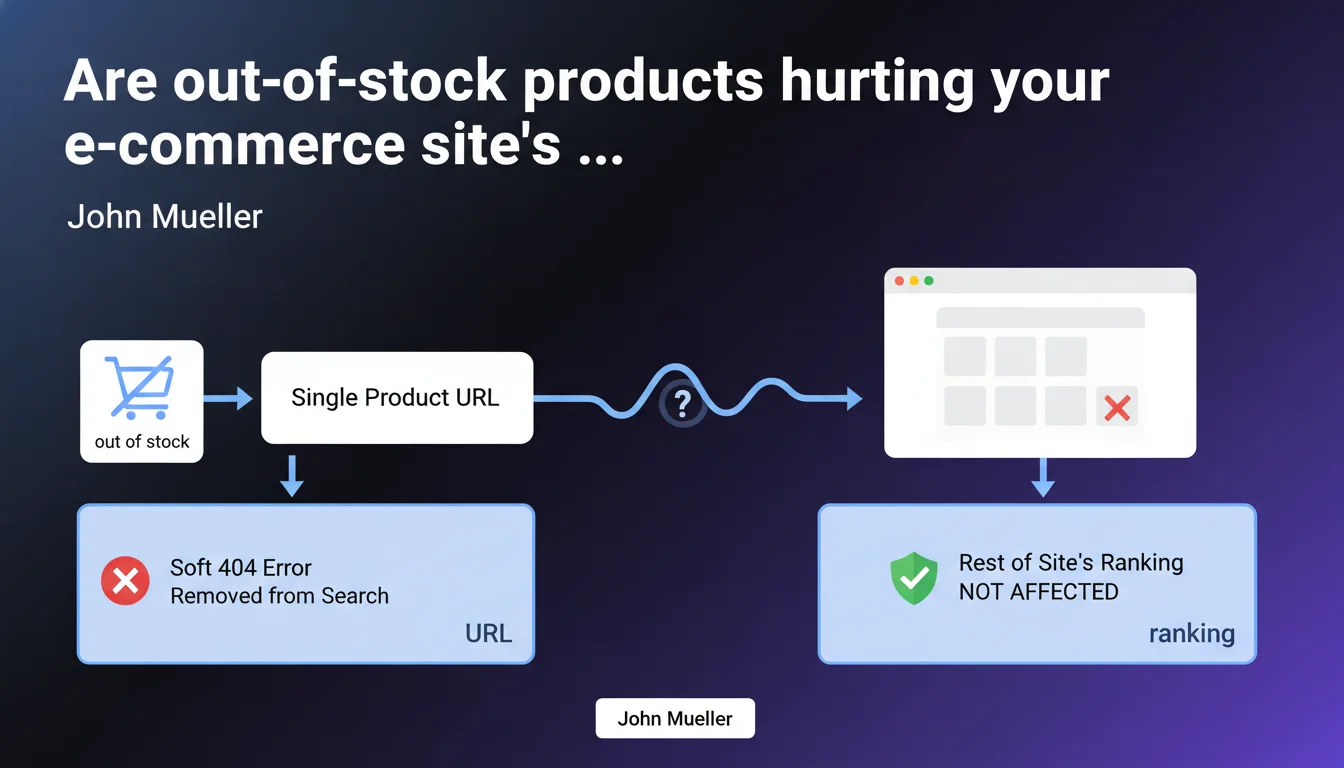 Are out-of-stock products hurting your e-commerce site's ...

John Mueller

out of stock

Single Product URL

?

Soft 404 Error
Removed from Search

URL

Rest of Site's Ranking
NOT AFFECTED

ranking

John Mueller